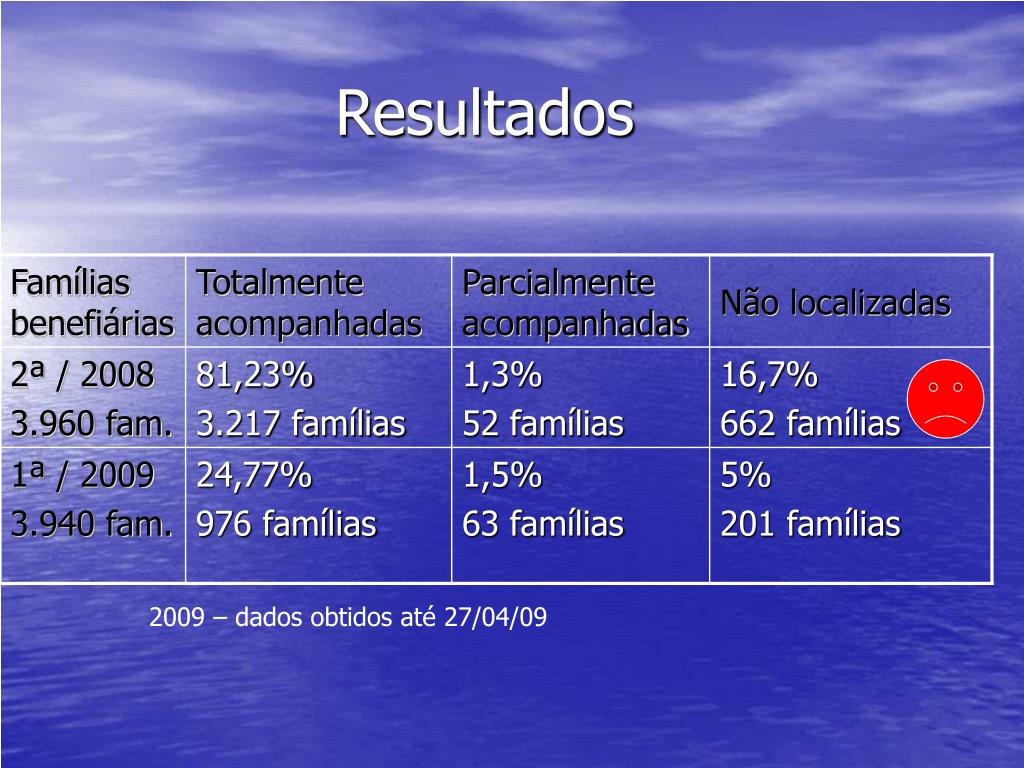 Resultados

| Famílias benefiárias | Totalmente acompanhadas | Parcialmente acompanhadas | Não localizadas |
|---|---|---|---|
| 2ª / 2008 3.960 fam. | 81,23% 3.217 famílias | 1,3% 52 famílias | 16,7% 662 famílias |
| 1ª / 2009 3.940 fam. | 24,77% 976 famílias | 1,5% 63 famílias | 5% 201 famílias |

2009 – dados obtidos até 27/04/09